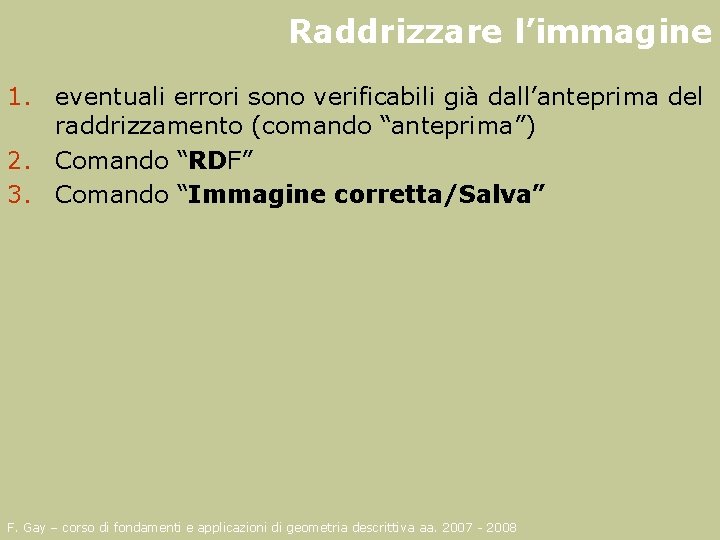 Raddrizzare l’immagine

1. eventuali errori sono verificabili già dall’anteprima del raddrizzamento (comando “anteprima”)
2. Comando “RDF”
3. Comando “Immagine corretta/Salva”

F. Gay – corso di fondamenti e applicazioni di geometria descrittiva aa. 2007 - 2008